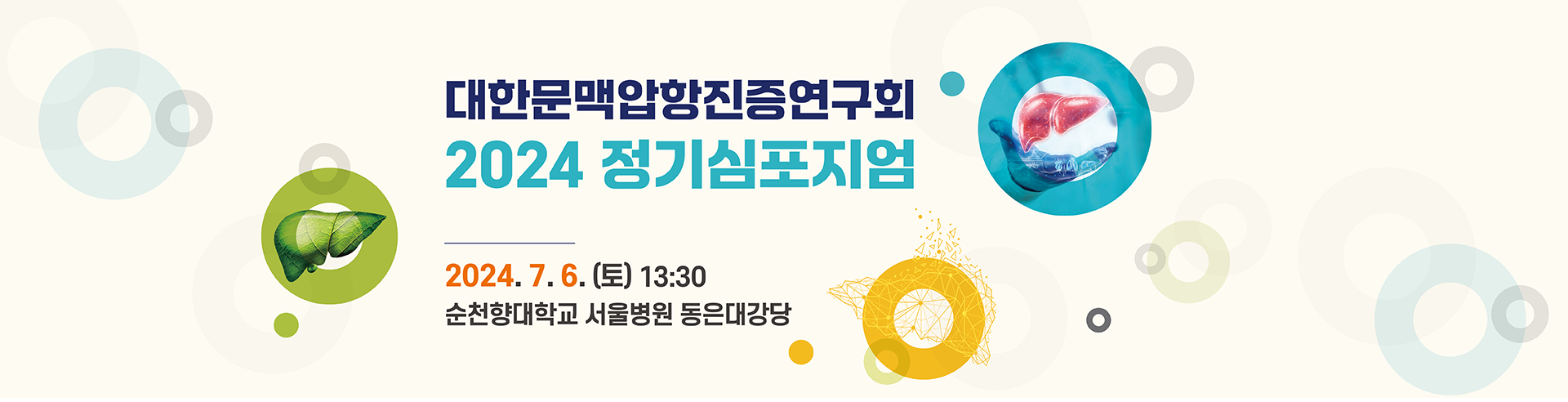 대한문맥압항진증연구회
2024 정기심포지엄

2024. 7. 6. (토) 13:30
순천향대학교 서울병원 동은대강당